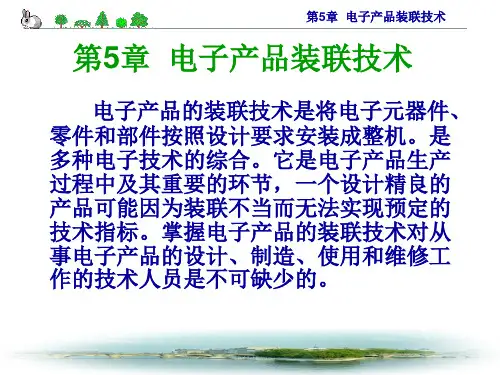 第5章 电子产品装联技术

第5章 电子产品装联技术

电子产品的装联技术是将电子元器件、零件和部件按照设计要求安装成整机。是多种电子技术的综合。它是电子产品生产过程中及其重要的环节，一个设计精良的产品可能因为装联不当而无法实现预定的技术指标。掌握电子产品的装联技术对从事电子产品的设计、制造、使用和维修工作的技术人员是不可缺少的。